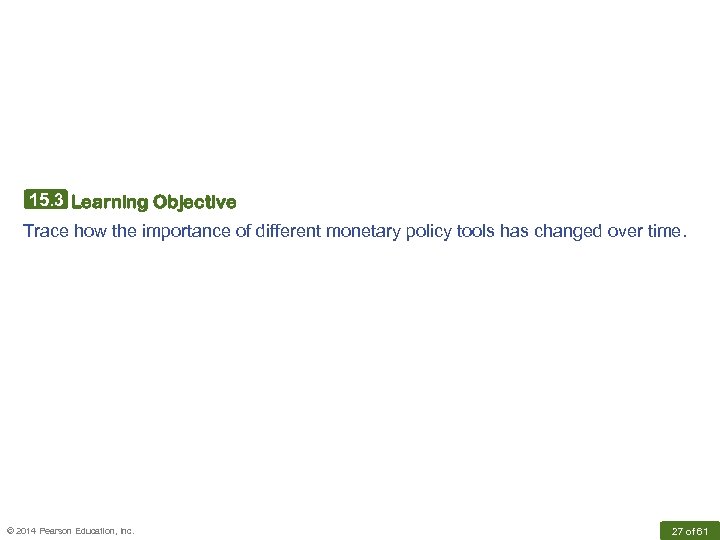 15.3 Learning Objective

Trace how the importance of different monetary policy tools has changed over time.

© 2014 Pearson Education, Inc.

27 of 61